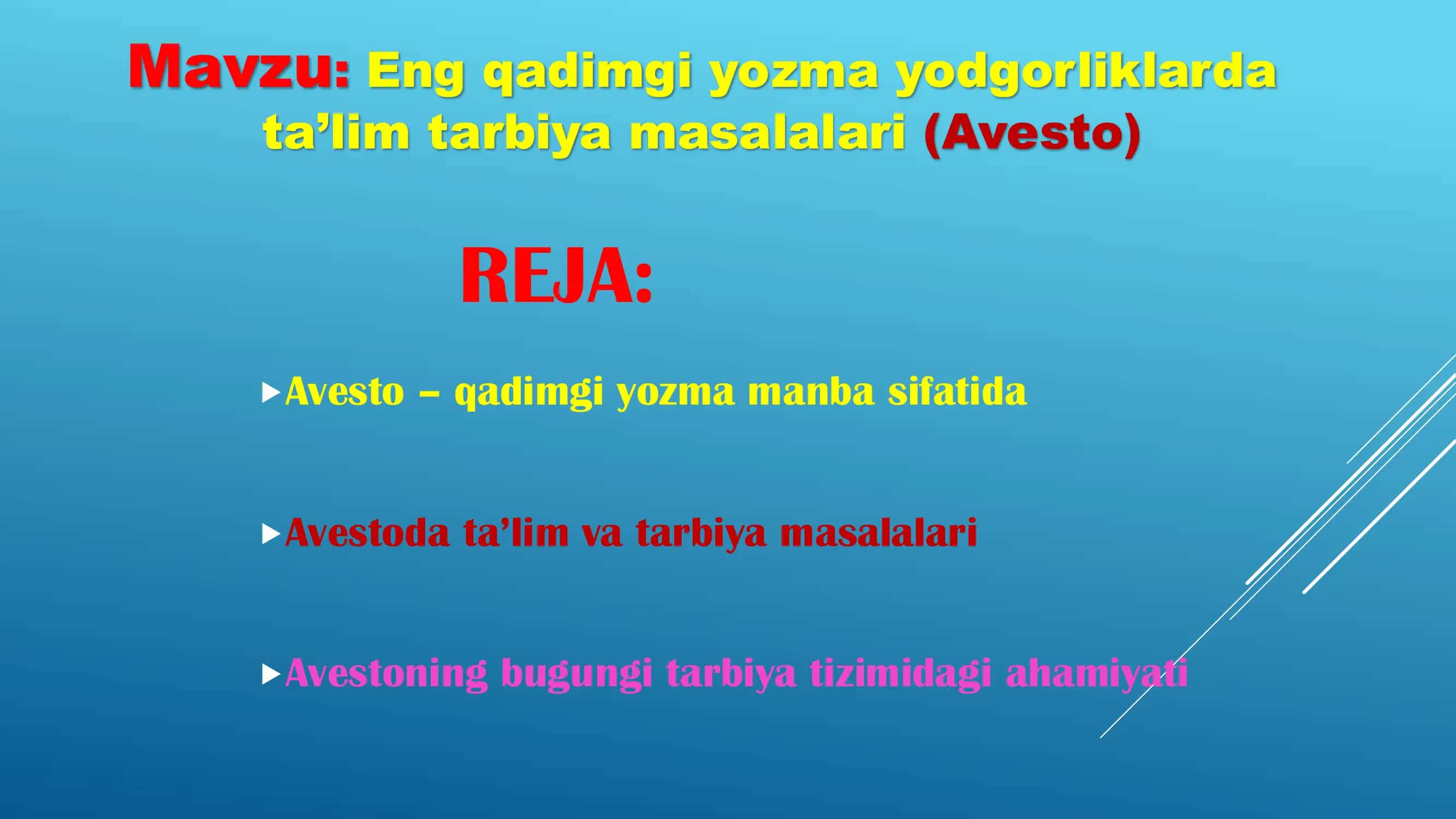 Mavzu: Eng qadimgi yozma yodgorliklarda ta’lim tarbiya masalalari (Avesto)

REJA:

Avesto – qadimgi yozma manba sifatida

Avestoda ta’lim va tarbiya masalalari

Avestoning bugungi tarbiya tizimidagi ahamiyati